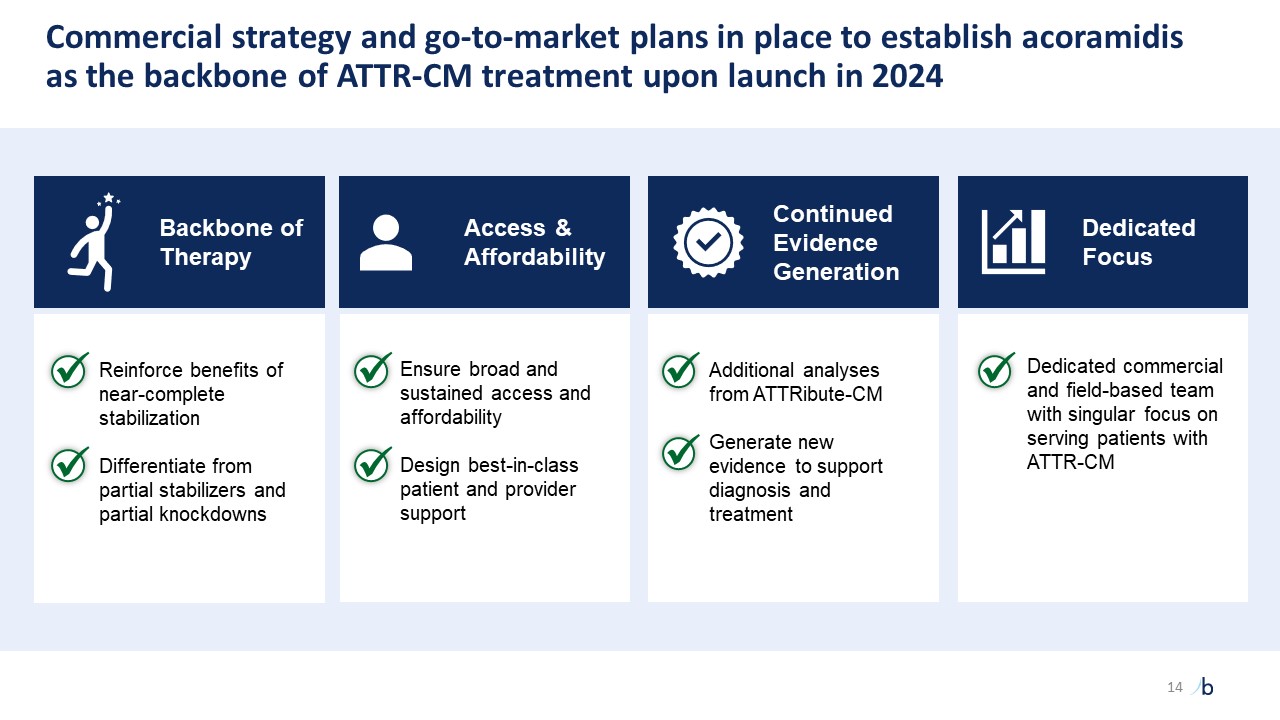 Commercial strategy and go-to-market plans in place to establish acoramidis as the backbone of ATTR-CM treatment upon launch in 2024

Backbone of Therapy

Reinforce benefits of near-complete stabilization

Differentiate from partial stabilizers and partial knockdowns

Access & Affordability

Ensure broad and sustained access and affordability

Design best-in-class patient and provider support

Continued Evidence Generation

Additional analyses from ATTRibute-CM

Generate new evidence to support diagnosis and treatment

Dedicated Focus

Dedicated commercial and field-based team with singular focus on serving patients with ATTR-CM

14 b